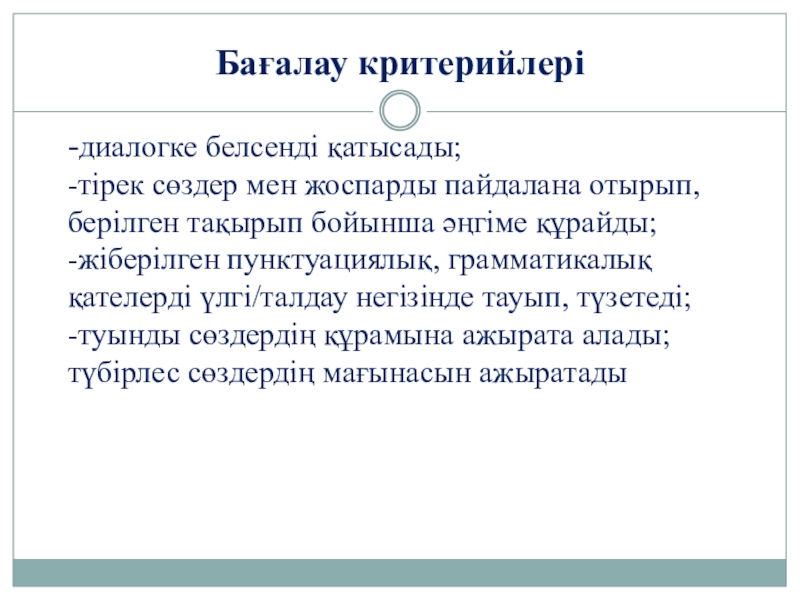 Бағалау критерийлері

-диалогке белсенді қатысады;
-тірек сөздер мен жоспарды пайдалана отырып, берілген тақырып бойынша әңгіме құрайды;
-жіберілген пунктуациялық, грамматикалық қателерді үлгі/талдау негізінде тауып, түзетеді;
-туынды сөздердің құрамына ажырата алады;
түбірлес сөздердің мағынасын ажыратады